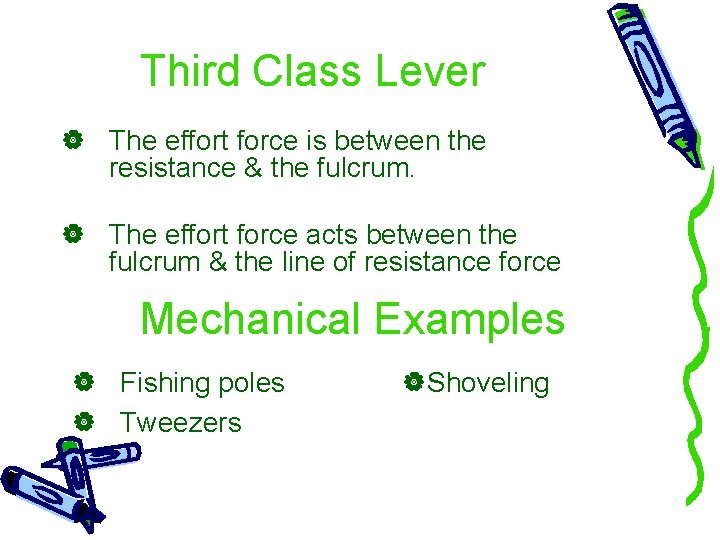 Third Class Lever

The effort force is between the resistance & the fulcrum.

The effort force acts between the fulcrum & the line of resistance force

Mechanical Examples

Fishing poles

Tweezers

Shoveling